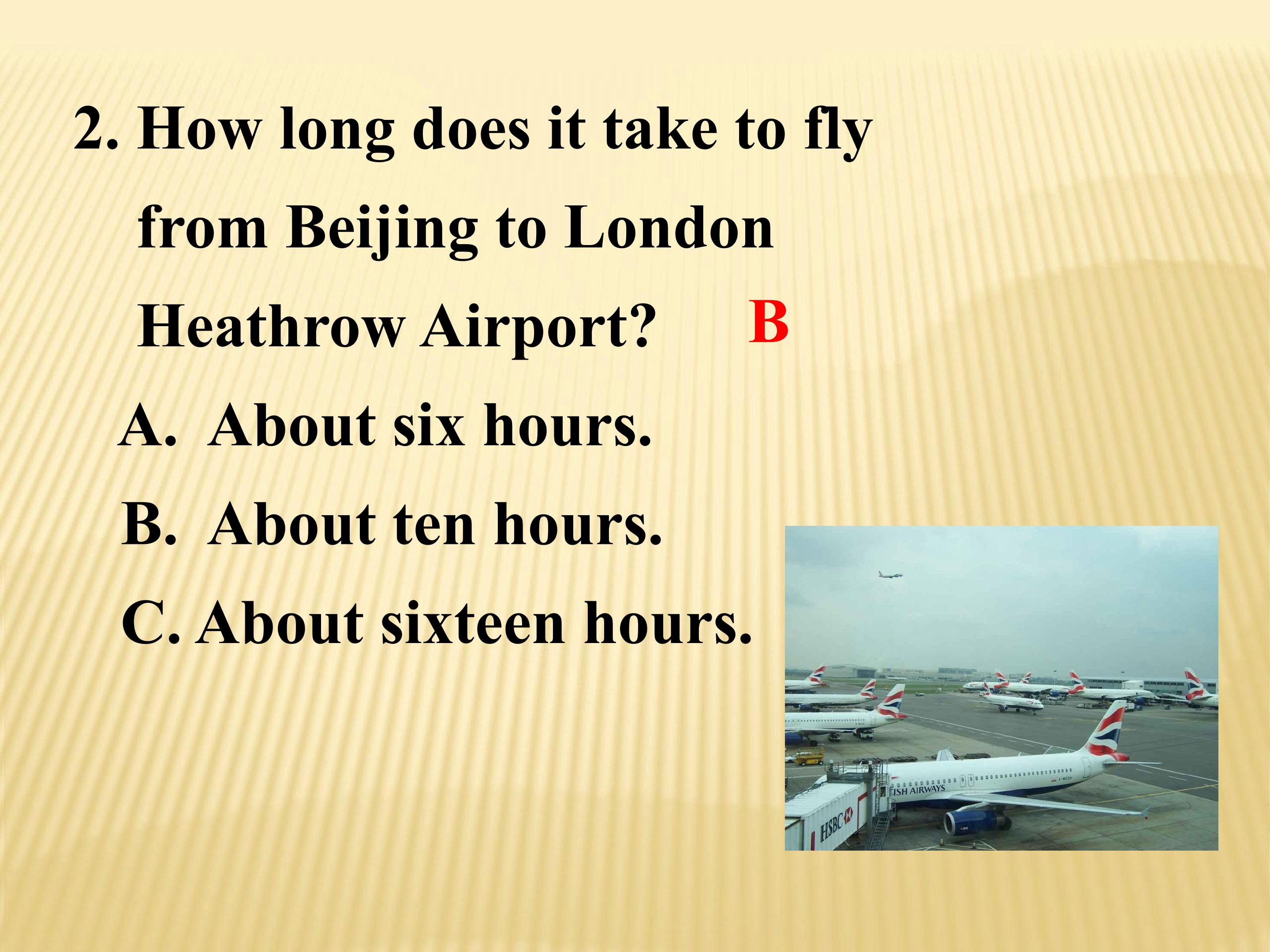 2. How long does it take to fly from Beijing to London Heathrow Airport? B

A. About six hours.

B. About ten hours.

C. About sixteen hours.